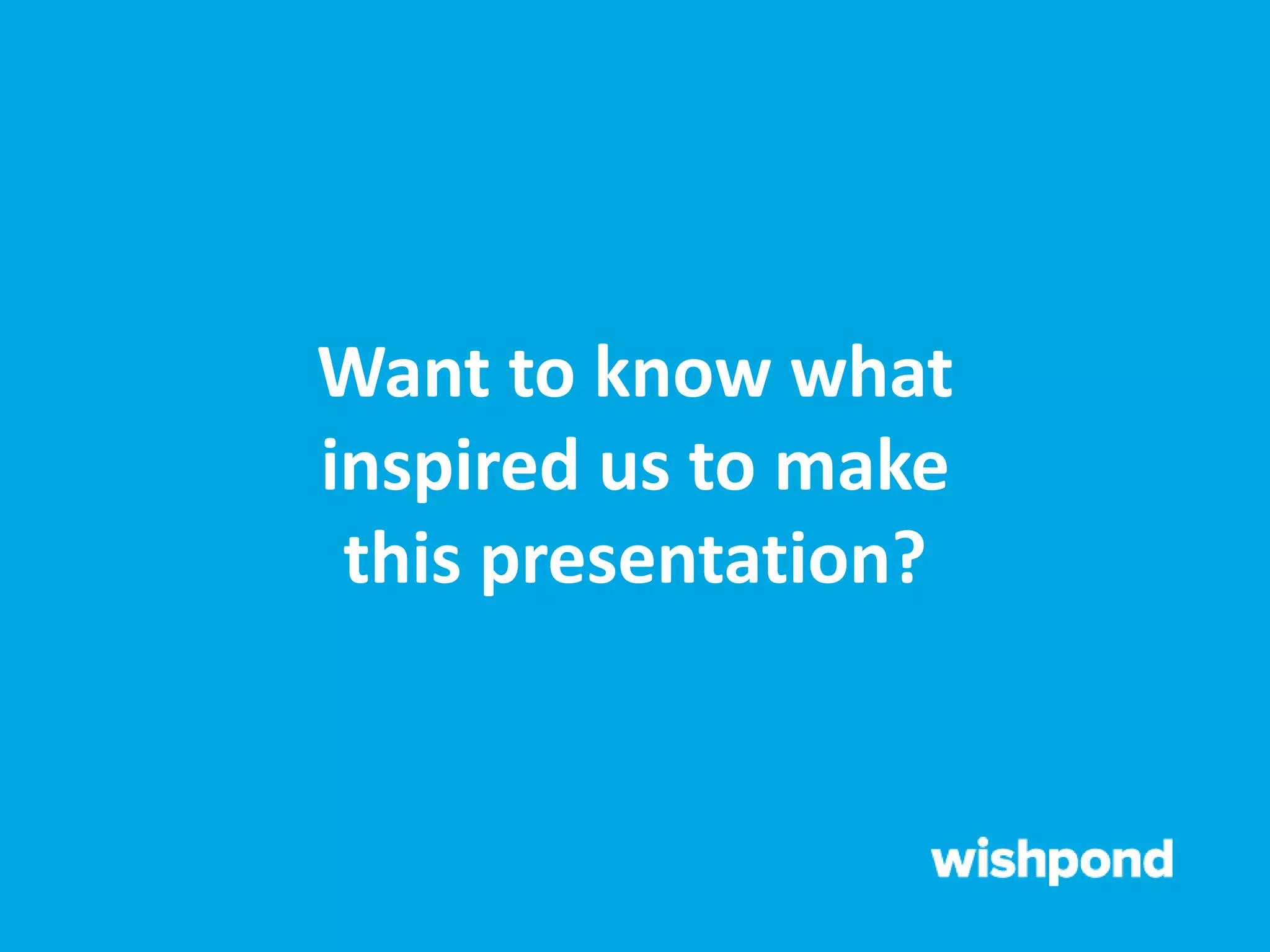 Want to know what inspired us to make this presentation?

wishpond